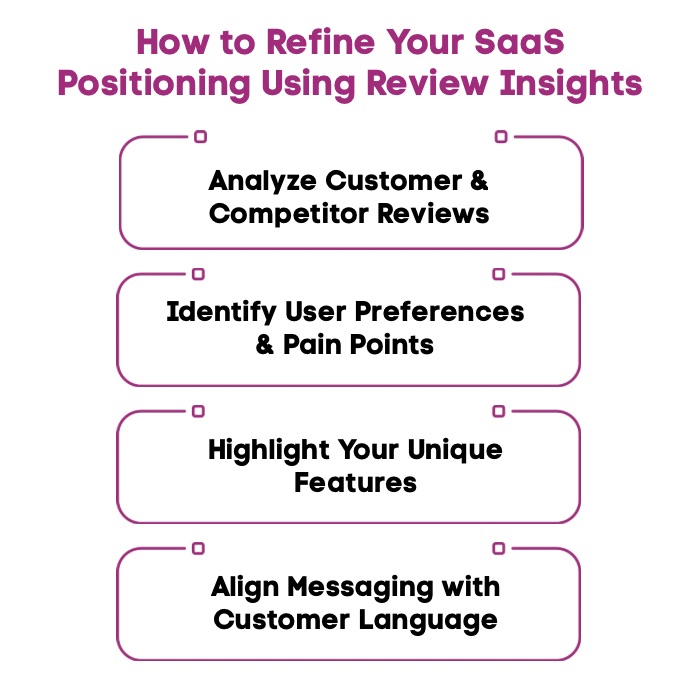 How to Refine Your SaaS Positioning Using Review Insights

Analyze Customer & Competitor Reviews

Identify User Preferences & Pain Points

Highlight Your Unique Features

Align Messaging with Customer Language